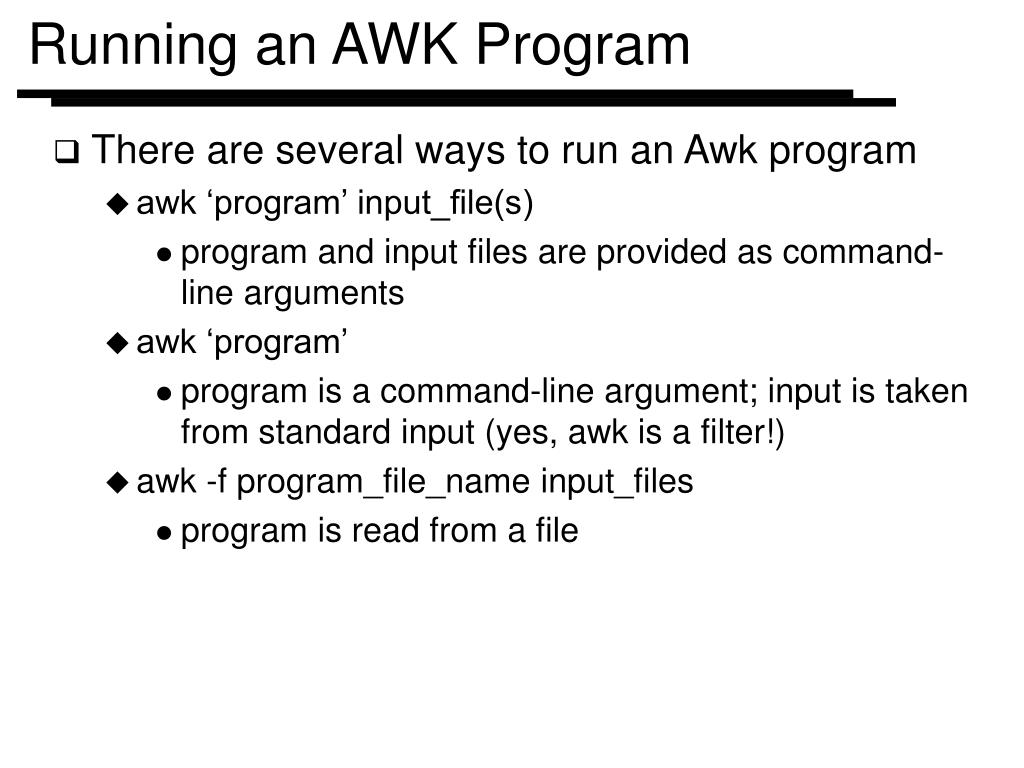 Running an AWK Program

There are several ways to run an Awk program

awk ‘program’ input_file(s)

program and input files are provided as command-line arguments

awk ‘program’

program is a command-line argument; input is taken from standard input (yes, awk is a filter!)

awk -f program_file_name input_files

program is read from a file